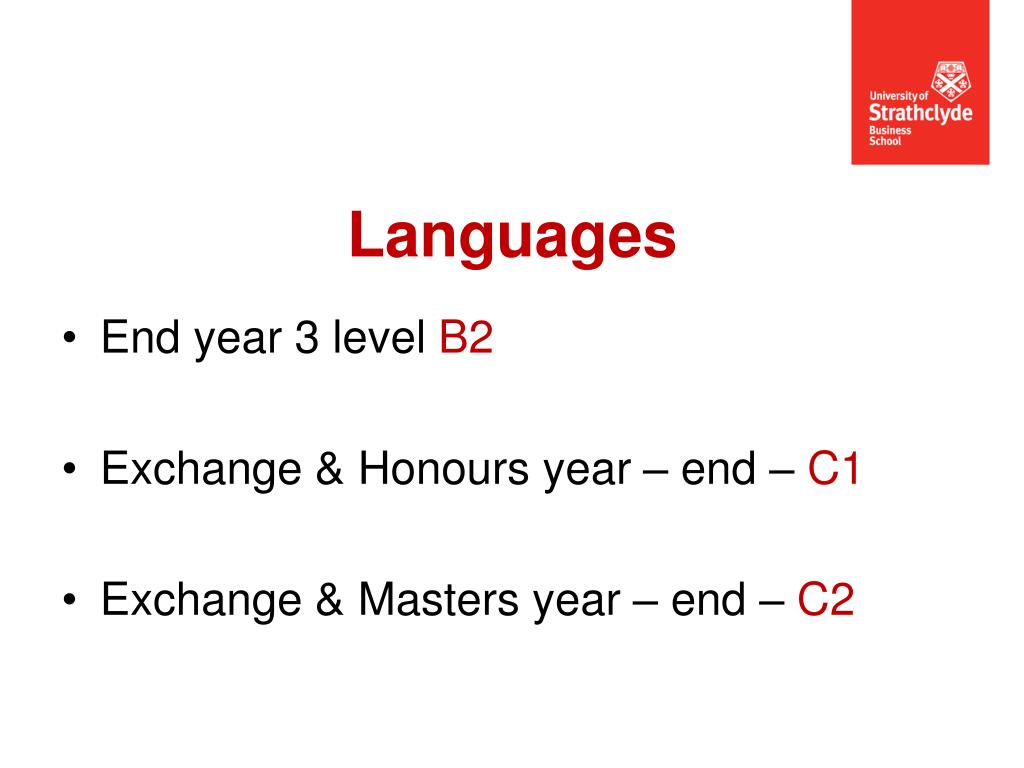 University of
Strathclyde
Business
School

Languages

• End year 3 level B2

• Exchange & Honours year – end – C1

• Exchange & Masters year – end – C2